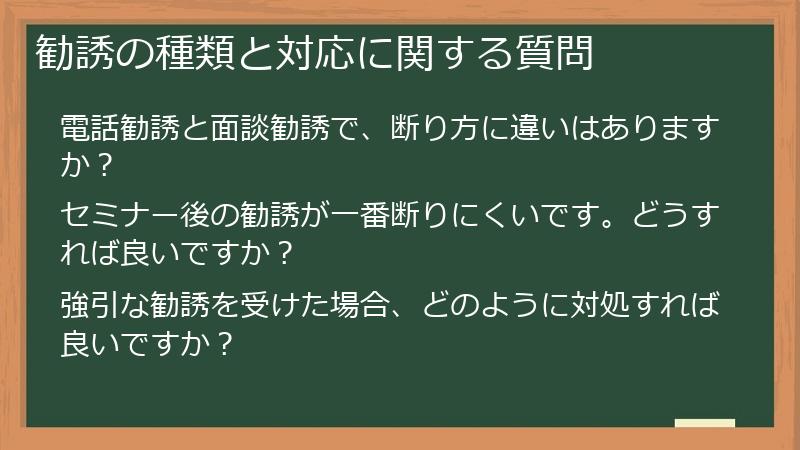 勧誘の種類と対応に関する質問

電話勧誘と面談勧誘で、断り方に違いはありますか？

セミナー後の勧誘が一番断りにくいです。どうすれば良いですか？

強引な勧誘を受けた場合、どのように対処すれば良いですか？